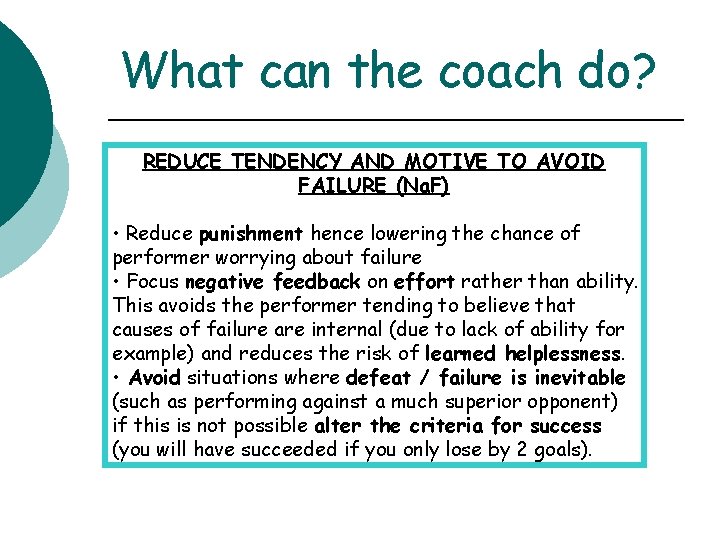 What can the coach do?

REDUCE TENDENCY AND MOTIVE TO AVOID FAILURE (NaF)

• Reduce punishment hence lowering the chance of performer worrying about failure
• Focus negative feedback on effort rather than ability. This avoids the performer tending to believe that causes of failure are internal (due to lack of ability for example) and reduces the risk of learned helplessness.
• Avoid situations where defeat / failure is inevitable (such as performing against a much superior opponent) if this is not possible alter the criteria for success (you will have succeeded if you only lose by 2 goals).